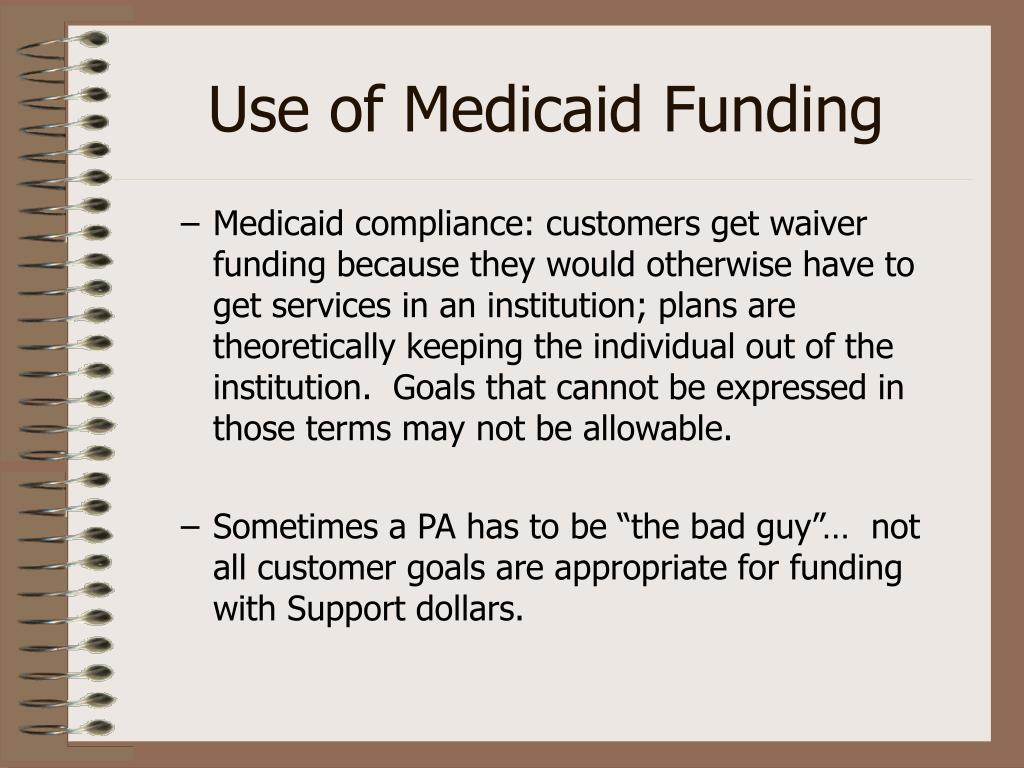 Use of Medicaid Funding

– Medicaid compliance: customers get waiver funding because they would otherwise have to get services in an institution; plans are theoretically keeping the individual out of the institution. Goals that cannot be expressed in those terms may not be allowable.

– Sometimes a PA has to be “the bad guy”… not all customer goals are appropriate for funding with Support dollars.